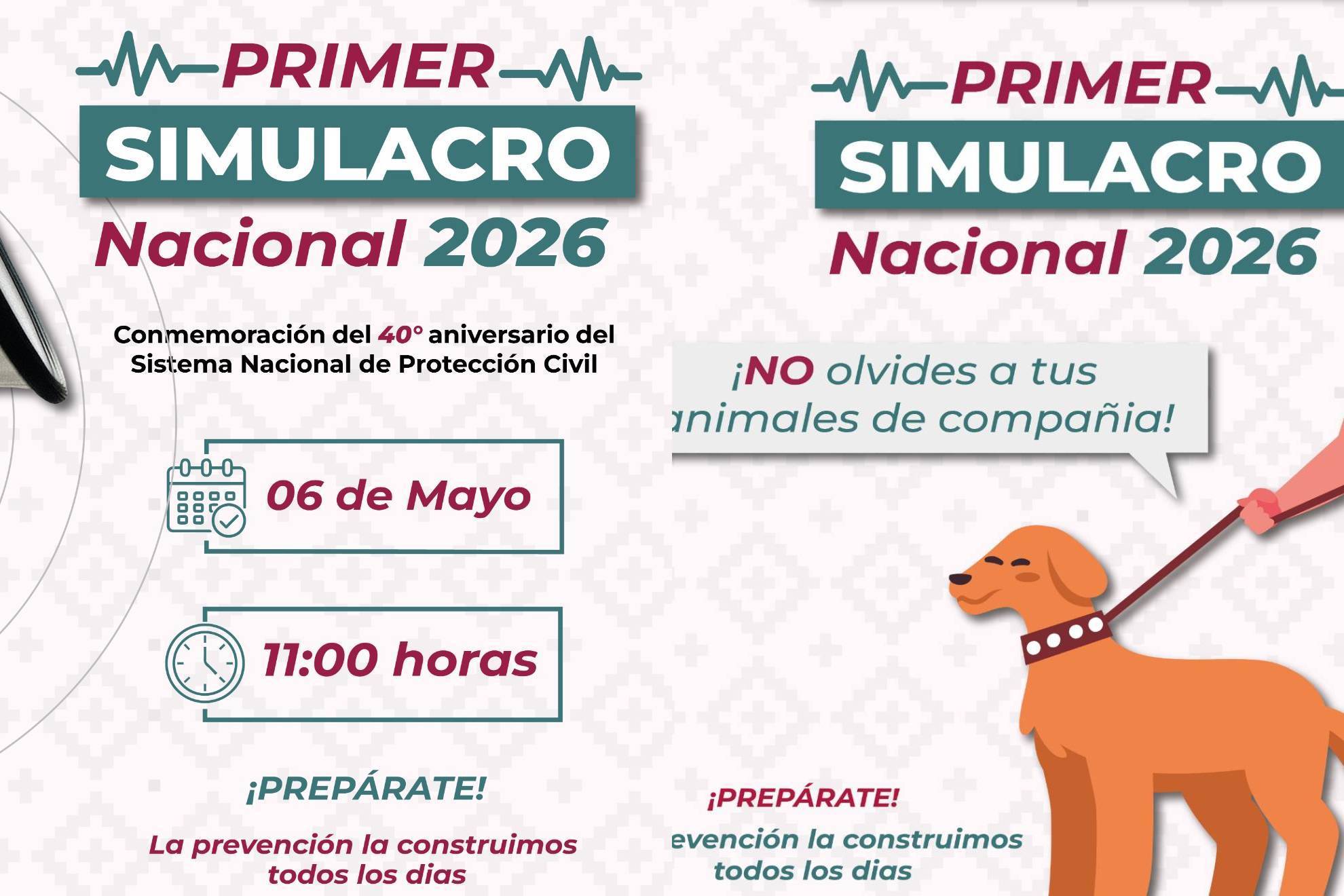 PRIMER
SIMULACRO
Nacional 2026

Conmemoración del 40° aniversario del Sistema Nacional de Protección Civil

06 de Mayo

11:00 horas

¡PREPÁRATE!

La prevención la construimos todos los dias

PRIMER
SIMULACRO
Nacional 2026

¡NO olvides a tus
animales de compañia!

¡PREPÁRATE!

evención la construimos todos los dias